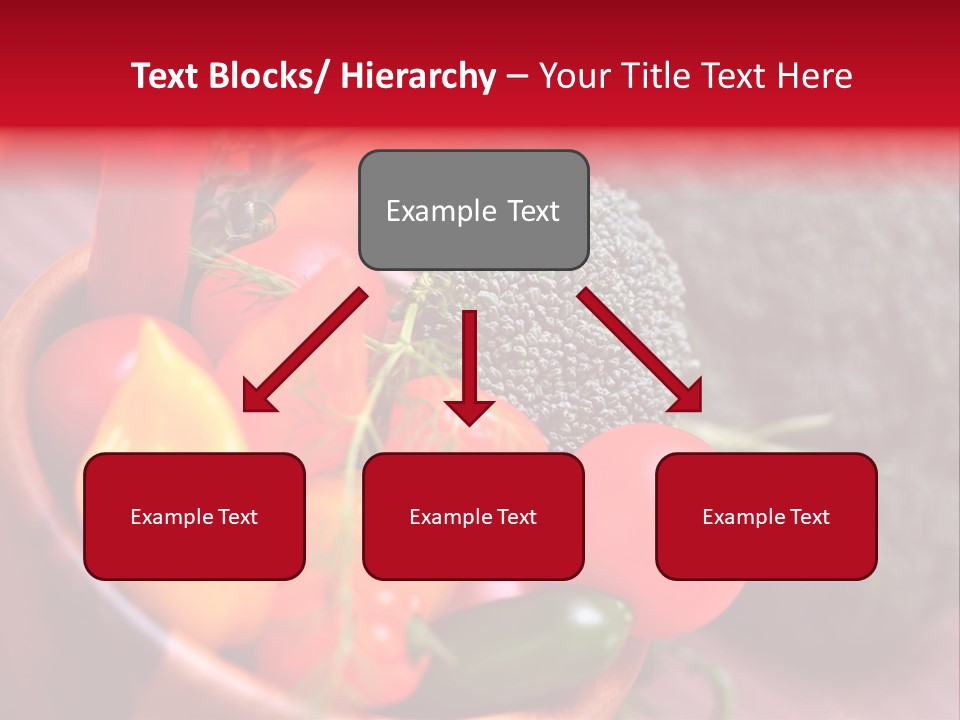 Text Blocks/ Hierarchy – Your Title Text Here

Example Text

Example Text

Example Text

Example Text